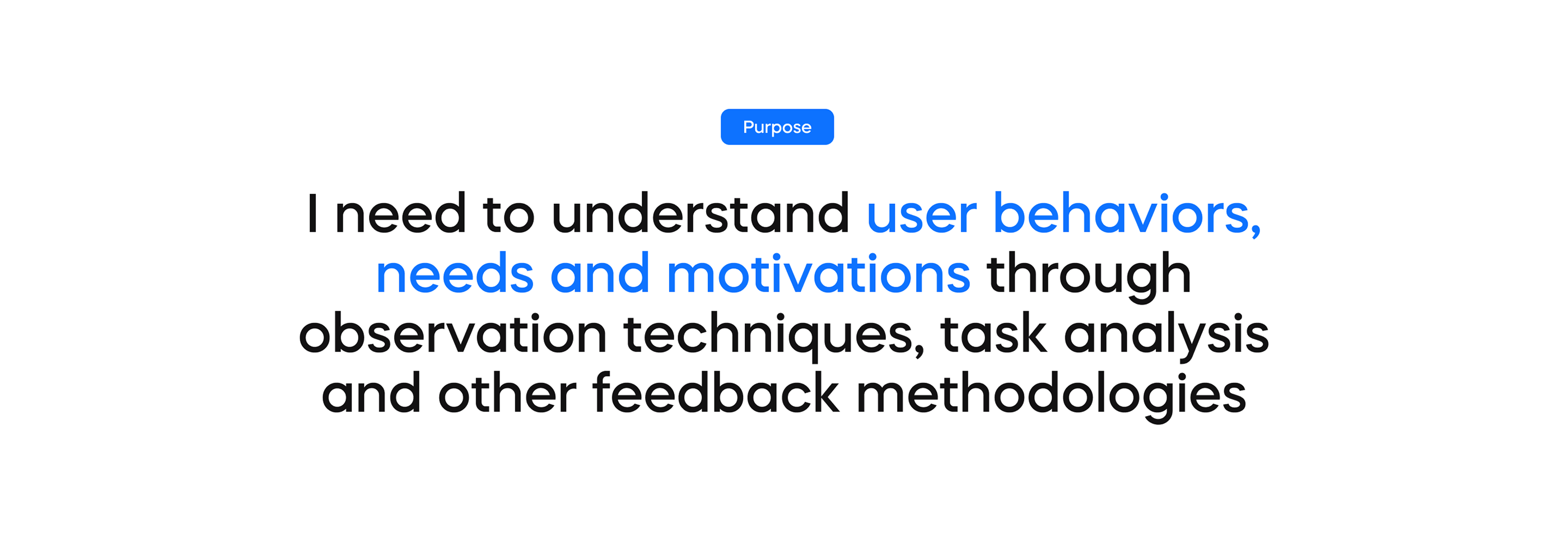 Purpose

I need to understand user behaviors, needs and motivations through observation techniques, task analysis and other feedback methodologies